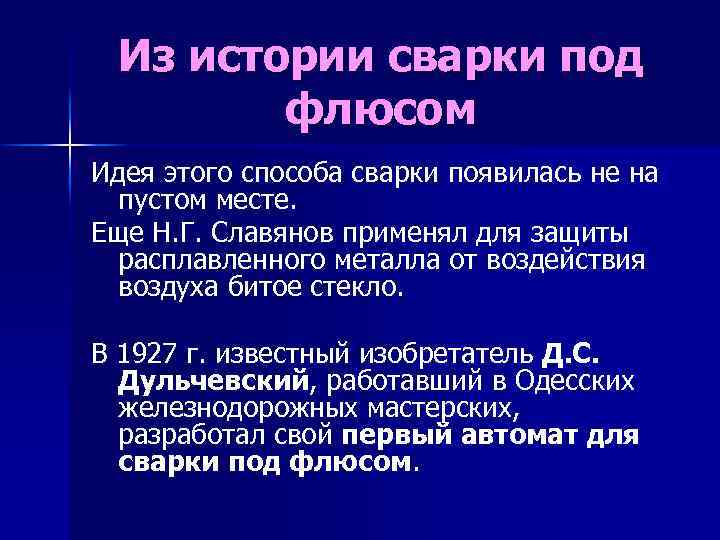 Из истории сварки под флюсом

Идея этого способа сварки появилась не на пустом месте.

Еще Н.Г. Славянов применял для защиты расплавленного металла от воздействия воздуха битое стекло.

В 1927 г. известный изобретатель Д.С. Дульчевский, работавший в Одесских железнодорожных мастерских, разработал свой первый автомат для сварки под флюсом.